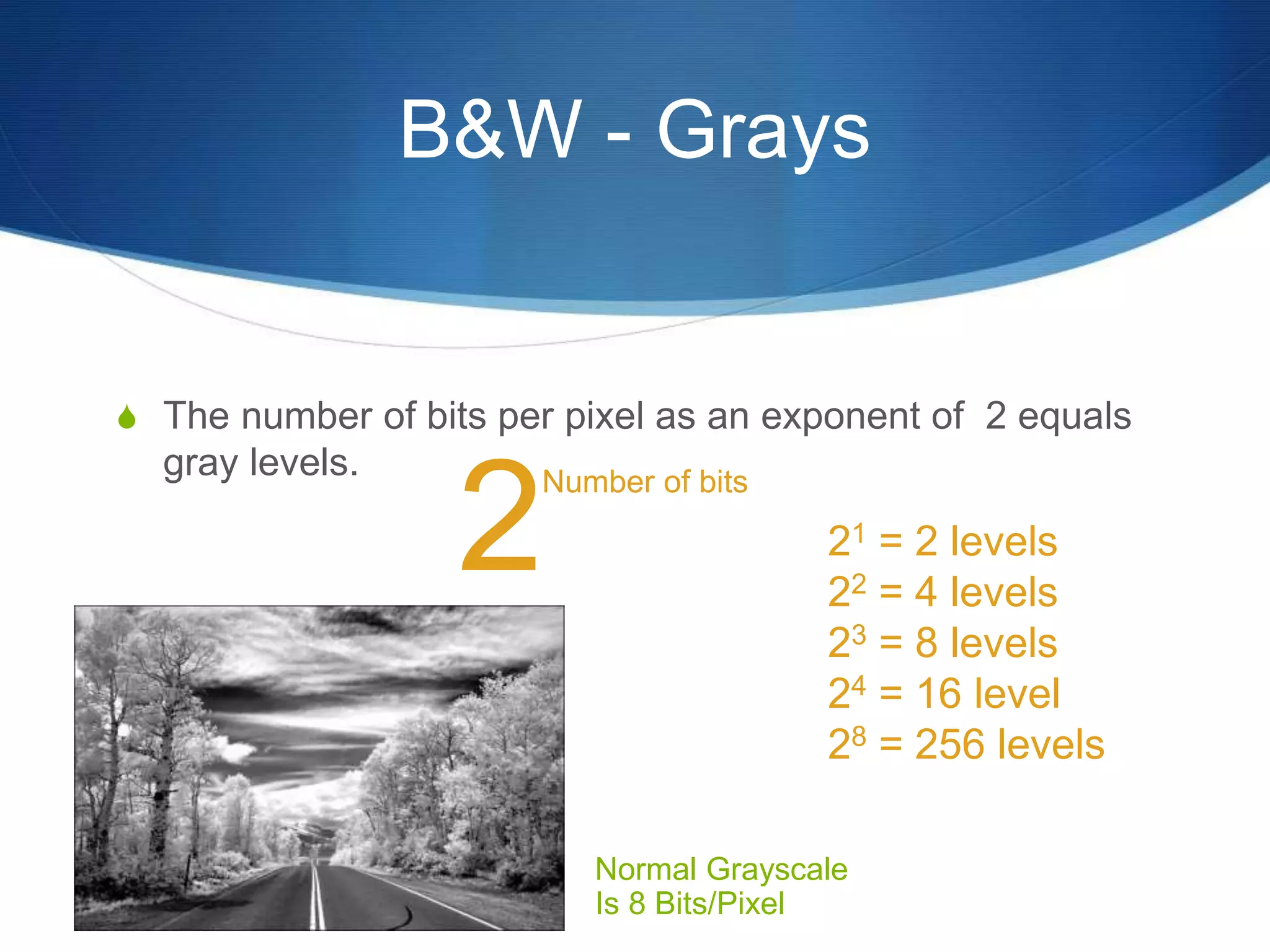 B&W - Grays

The number of bits per pixel as an exponent of 2 equals gray levels.

$2^{\text{Number of bits}}$

$2^1$ = 2 levels
$2^2$ = 4 levels
$2^3$ = 8 levels
$2^4$ = 16 level
$2^8$ = 256 levels

Normal Grayscale
Is 8 Bits/Pixel